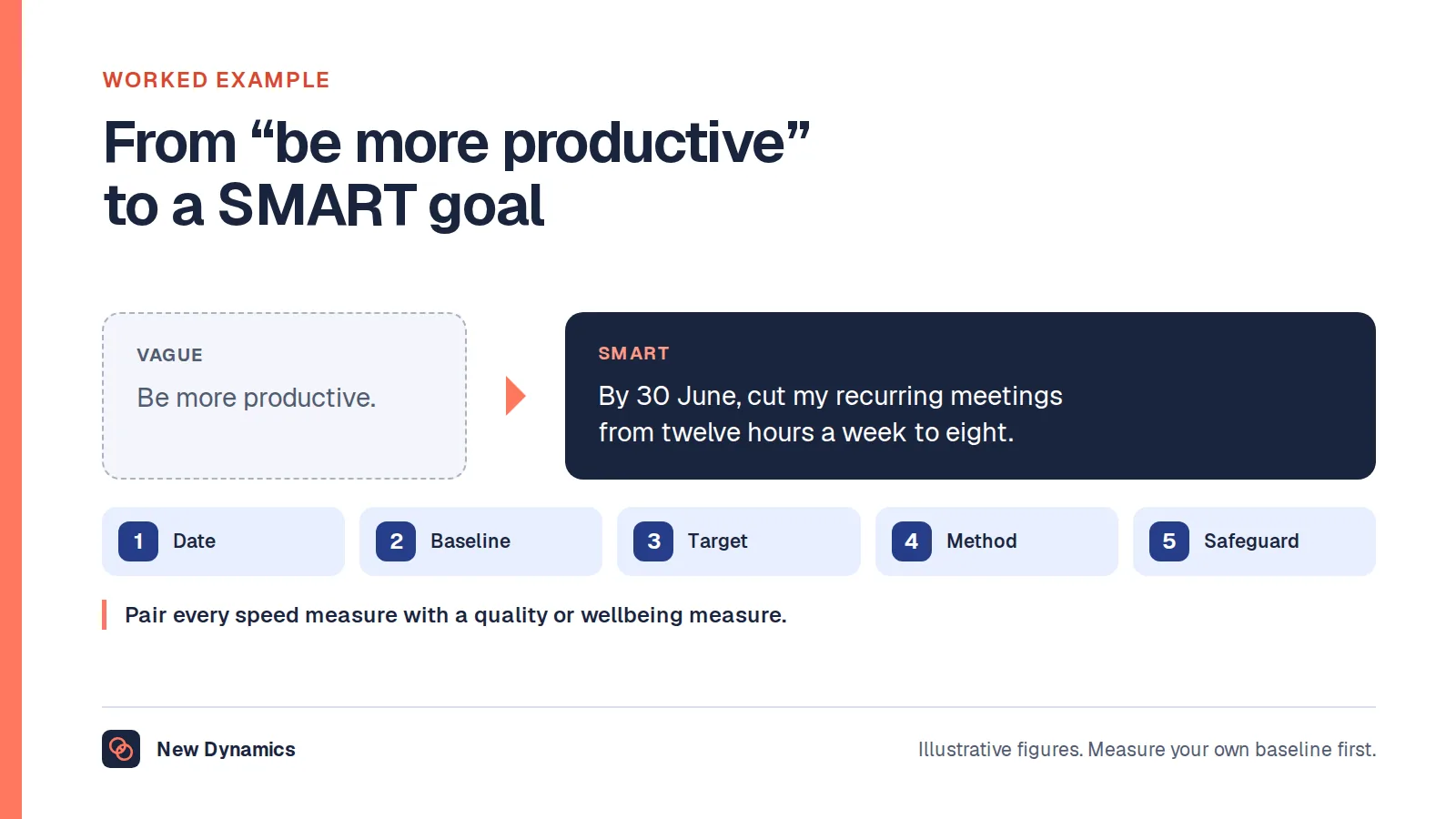 WORKED EXAMPLE

From “be more productive” to a SMART goal

VAGUE

Be more productive.

SMART

By 30 June, cut my recurring meetings from twelve hours a week to eight.

1 Date

2 Baseline

3 Target

4 Method

5 Safeguard

Pair every speed measure with a quality or wellbeing measure.

New Dynamics

Illustrative figures. Measure your own baseline first.